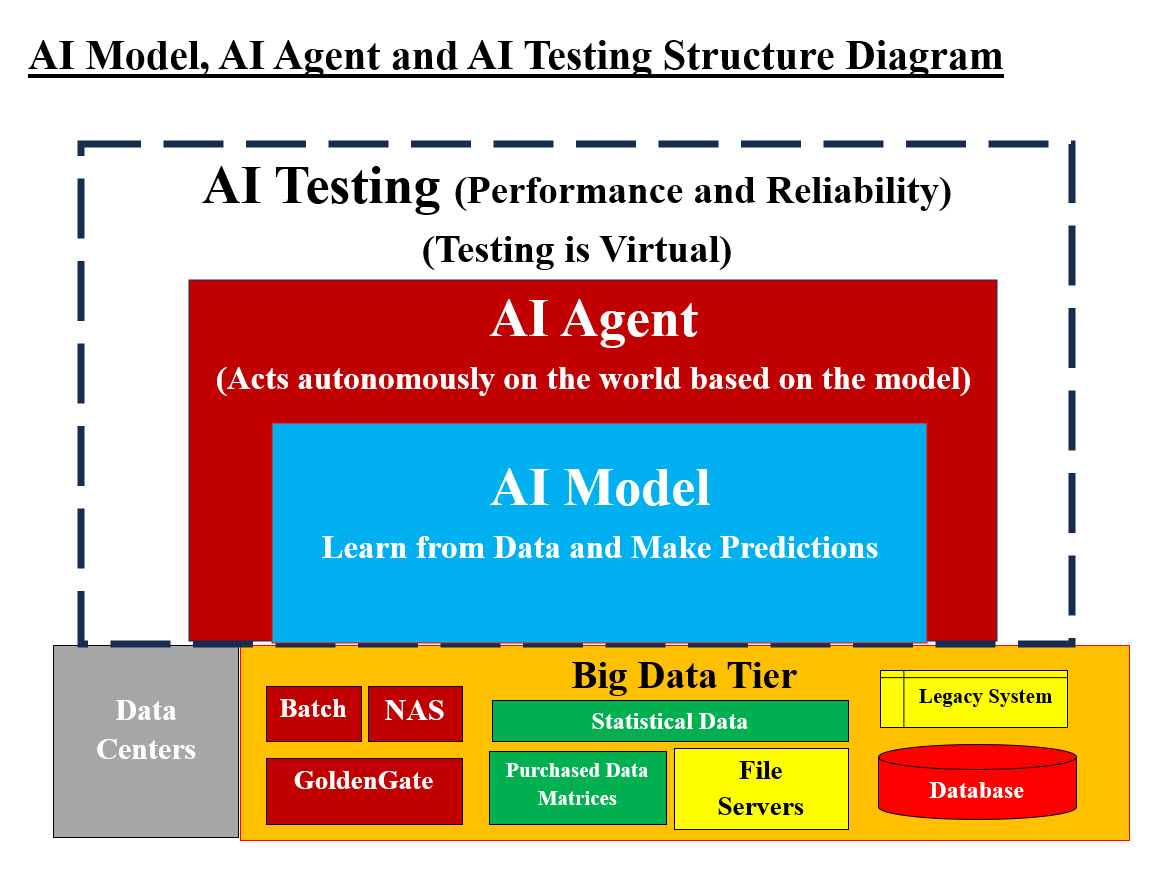 AI Model, AI Agent and AI Testing Structure Diagram

AI Testing (Performance and Reliability)
(Testing is Virtual)

AI Agent
(Acts autonomously on the world based on the model)

AI Model
Learn from Data and Make Predictions

Data Centers

Big Data Tier

Batch

NAS

GoldenGate

Statistical Data

Purchased Data Matrices

File Servers

Legacy System

Database